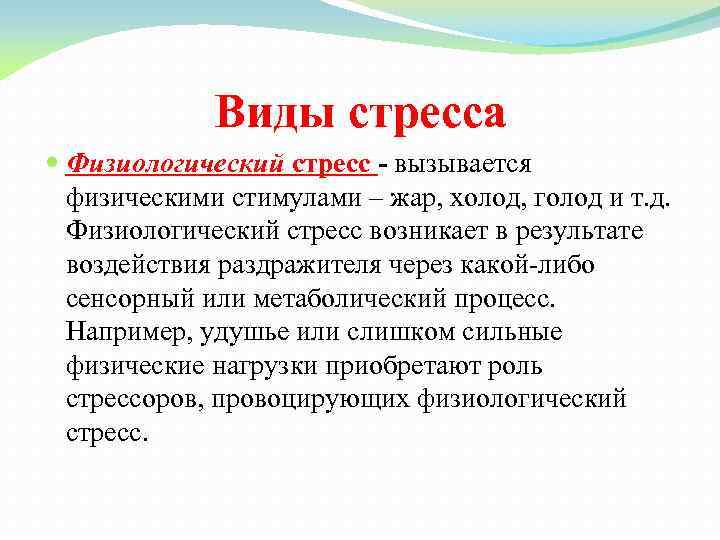 Виды стресса

Физиологический стресс - вызывается физическими стимулами – жар, холод, голод и т.д. Физиологический стресс возникает в результате воздействия раздражителя через какой-либо сенсорный или метаболический процесс. Например, удушье или слишком сильные физические нагрузки приобретают роль стрессоров, провоцирующих физиологический стресс.